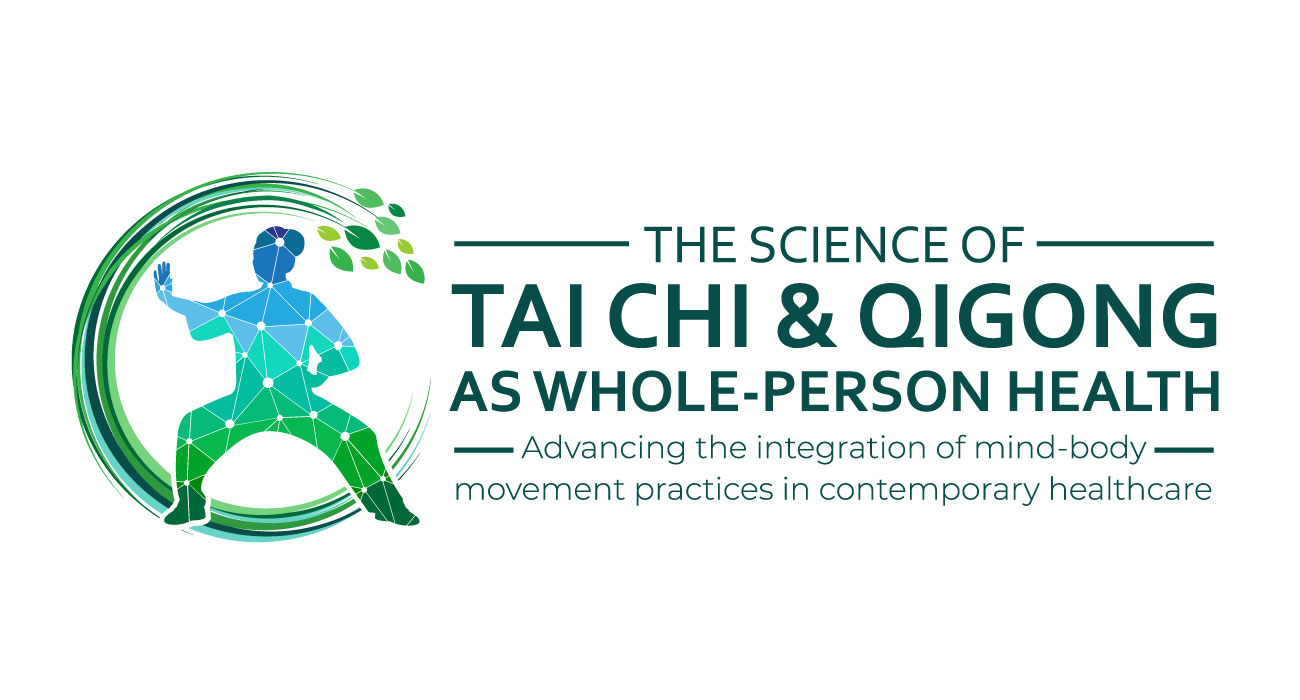 THE SCIENCE OF
TAI CHI & QIGONG
AS WHOLE-PERSON HEALTH
Advancing the integration of mind-body movement practices in contemporary healthcare